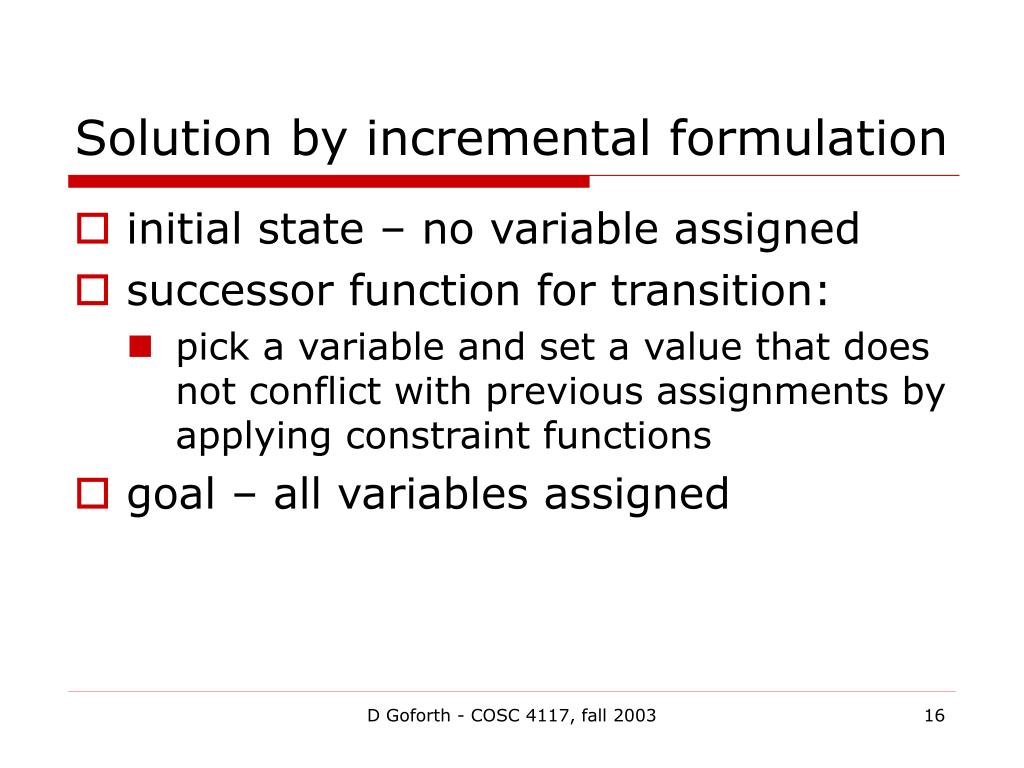 Solution by incremental formulation

initial state – no variable assigned

successor function for transition:

pick a variable and set a value that does not conflict with previous assignments by applying constraint functions

goal – all variables assigned

D Goforth - COSC 4117, fall 2003

16